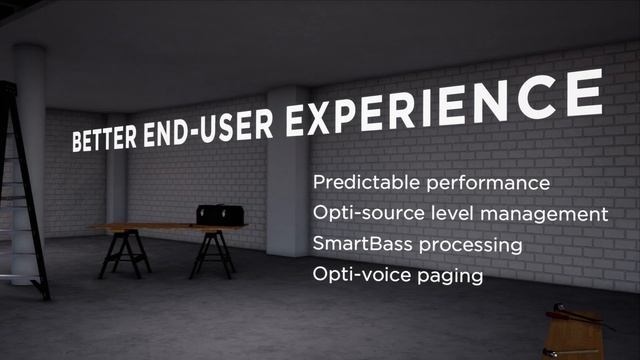 BETTER END-USER EXPERIENCE

Predictable performance
Opti-source level management
SmartBass processing
Opti-voice paging